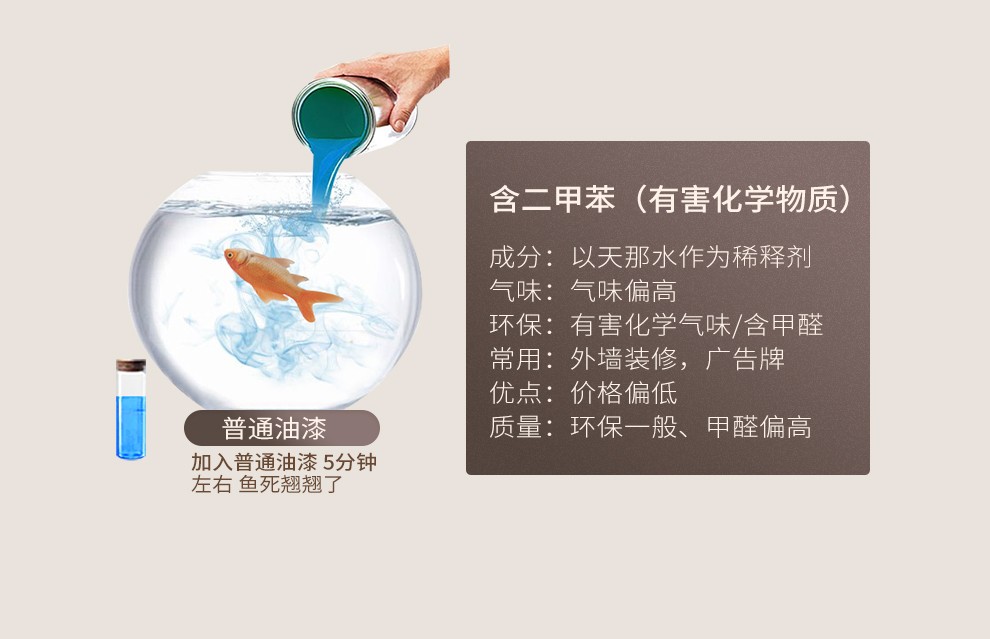 普通油漆

加入普通油漆 5分钟左右 鱼死翘翘了

含二甲苯（有害化学物质）

成分：以天那水作为稀释剂
气味：气味偏高
环保：有害化学气味/含甲醛
常用：外墙装修，广告牌
优点：价格偏低
质量：环保一般、甲醛偏高